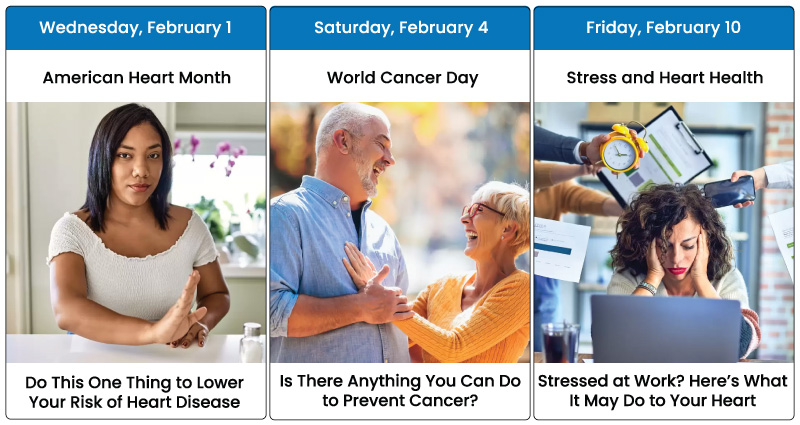 Wednesday, February 1

American Heart Month

Do This One Thing to Lower Your Risk of Heart Disease

Saturday, February 4

World Cancer Day

Is There Anything You Can Do to Prevent Cancer?

Friday, February 10

Stress and Heart Health

Stressed at Work? Here's What It May Do to Your Heart